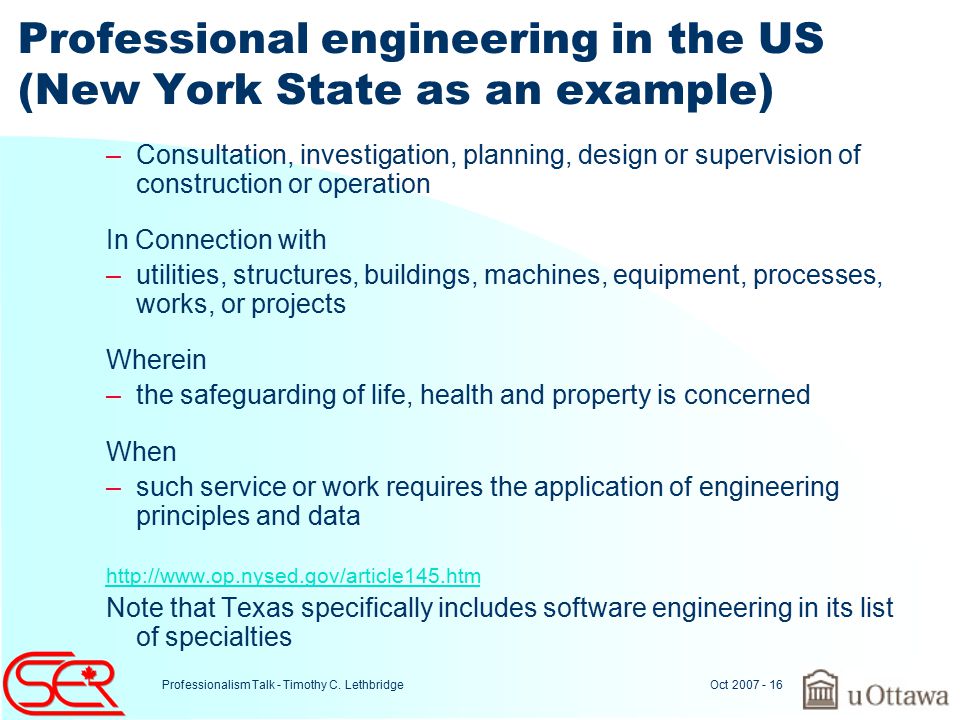 Professional engineering in the US (New York State as an example)

– Consultation, investigation, planning, design or supervision of construction or operation

In Connection with

– utilities, structures, buildings, machines, equipment, processes, works, or projects

Wherein

– the safeguarding of life, health and property is concerned

When

– such service or work requires the application of engineering principles and data

http://www.op.nysed.gov/article145.htm

Note that Texas specifically includes software engineering in its list of specialties

SER

Professionalism Talk - Timothy C. Lethbridge

Oct 2007 - 16

uOttawa